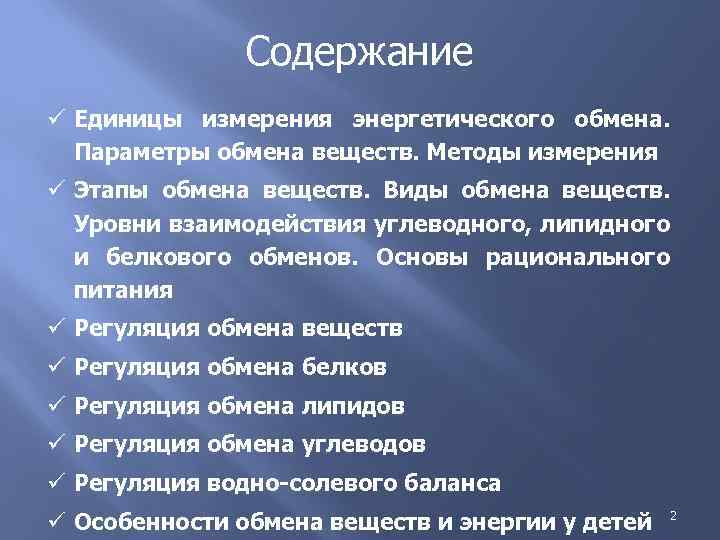 Содержание

✓ Единицы измерения энергетического обмена. Параметры обмена веществ. Методы измерения

✓ Этапы обмена веществ. Виды обмена веществ. Уровни взаимодействия углеводного, липидного и белкового обменов. Основы рационального питания

✓ Регуляция обмена веществ

✓ Регуляция обмена белков

✓ Регуляция обмена липидов

✓ Регуляция обмена углеводов

✓ Регуляция водно-солевого баланса

✓ Особенности обмена веществ и энергии у детей

2